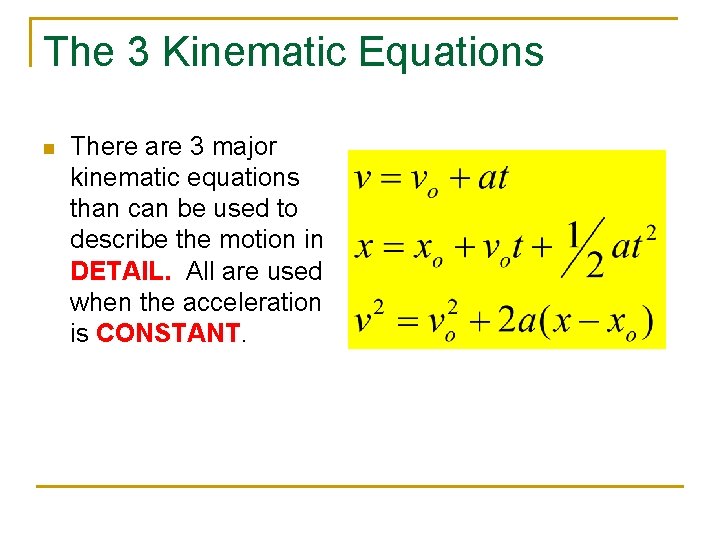 The 3 Kinematic Equations

There are 3 major kinematic equations than can be used to describe the motion in DETAIL. All are used when the acceleration is CONSTANT.

$v = v_o + at$

$x = x_o + v_o t + \frac{1}{2}at^2$

$v^2 = v_o^2 + 2a(x - x_o)$